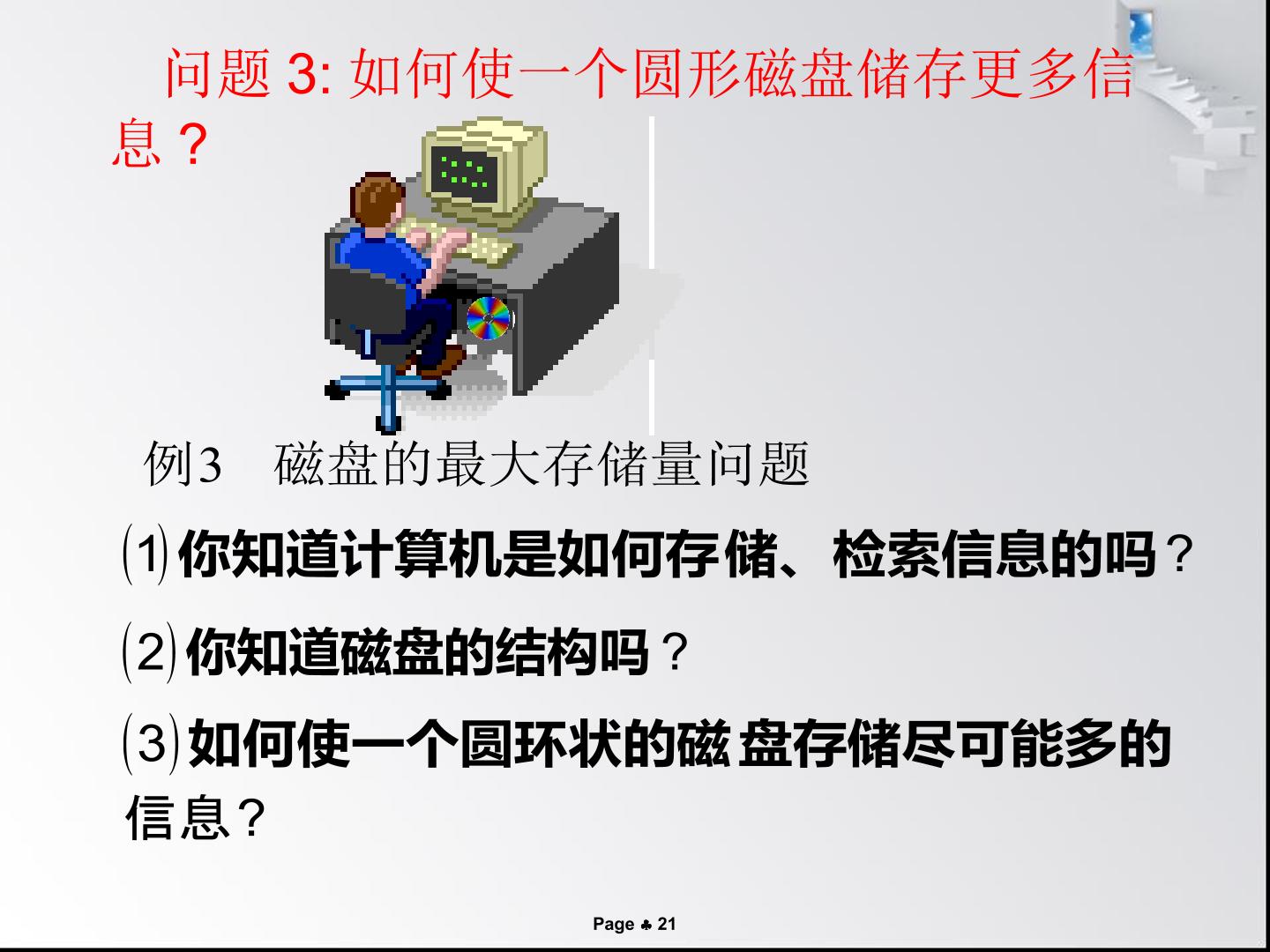 问题3:如何使一个圆形磁盘储存更多信息？

例3 磁盘的最大存储量问题

⑴你知道计算机是如何存储、检索信息的吗？

⑵你知道磁盘的结构吗？

⑶如何使一个圆环状的磁盘存储尽可能多的信息？

Page ♣ 21